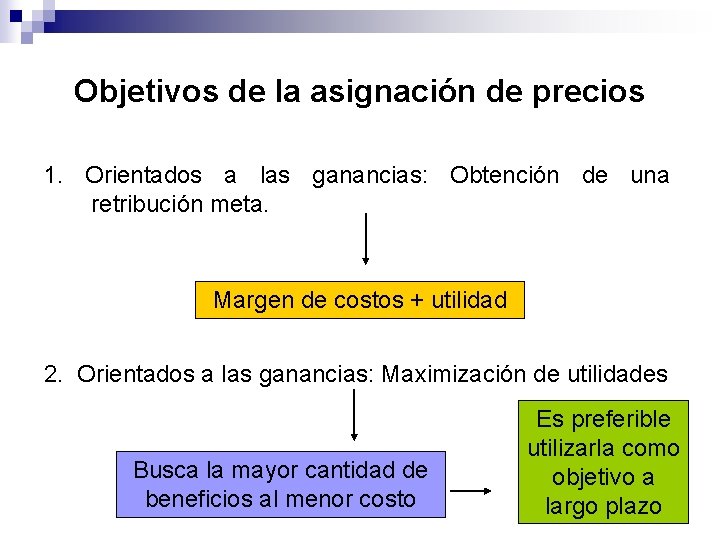 Objetivos de la asignación de precios

1. Orientados a las ganancias: Obtención de una retribución meta.

Margen de costos + utilidad

2. Orientados a las ganancias: Maximización de utilidades

Busca la mayor cantidad de beneficios al menor costo

Es preferible utilizarla como objetivo a largo plazo